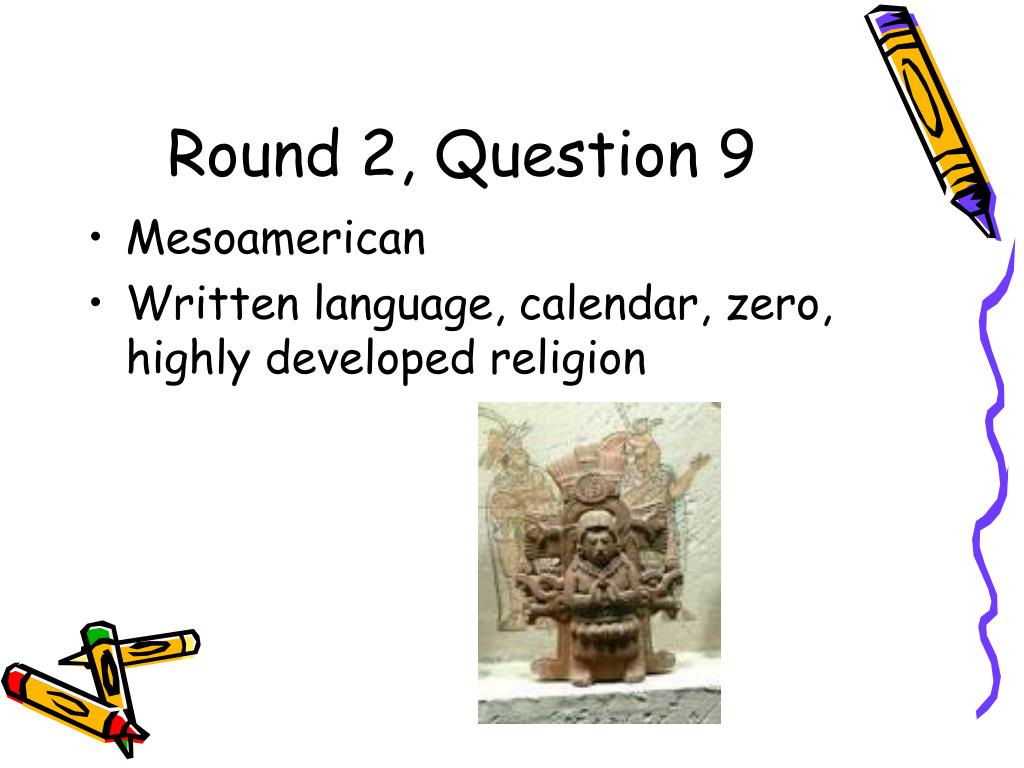 Round 2, Question 9

• Mesoamerican
• Written language, calendar, zero, highly developed religion